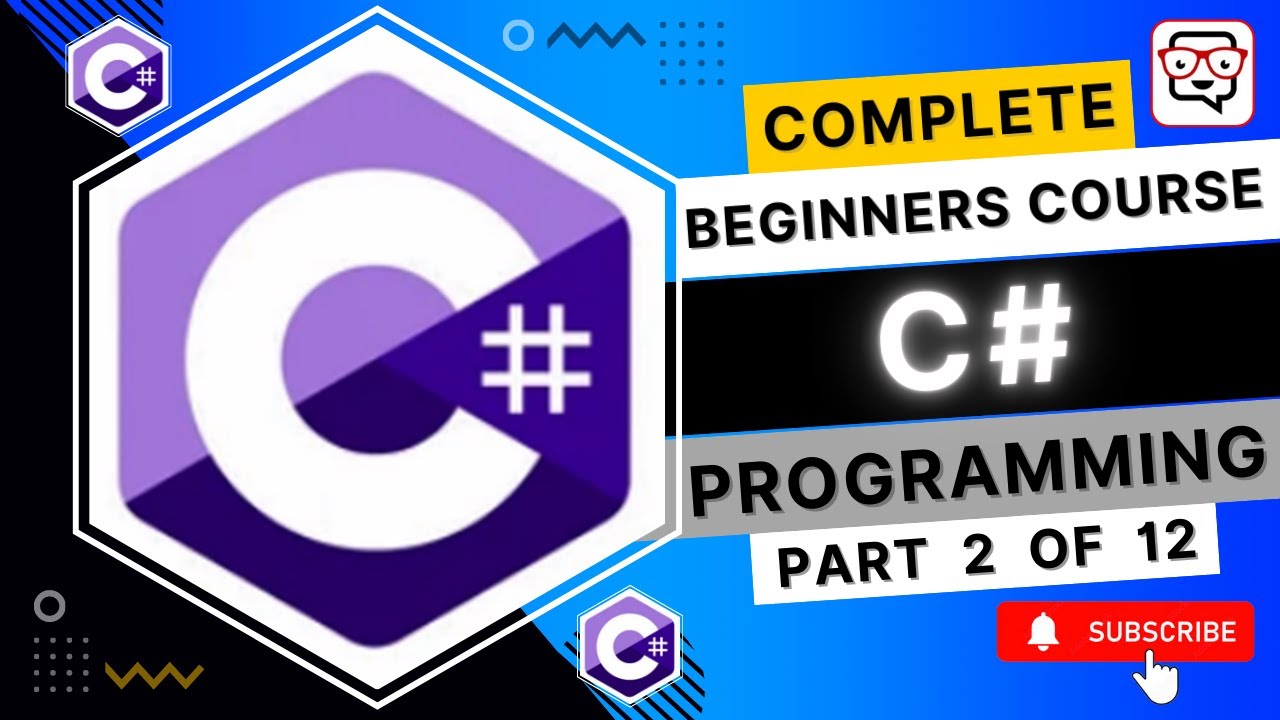 C#

C#

COMPLETE

BEGINNERS COURSE

C#

PROGRAMMING

PART 2 OF 12

C#

SUBSCRIBE